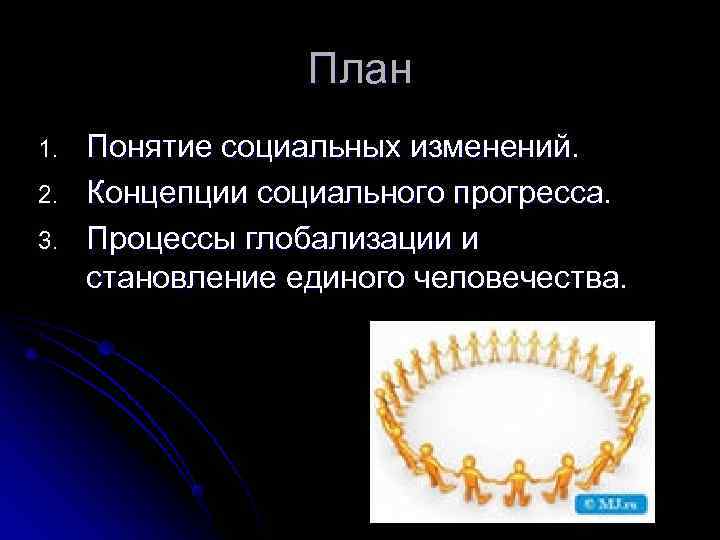 План

1. Понятие социальных изменений.
2. Концепции социального прогресса.
3. Процессы глобализации и становление единого человечества.

© MJ.ru